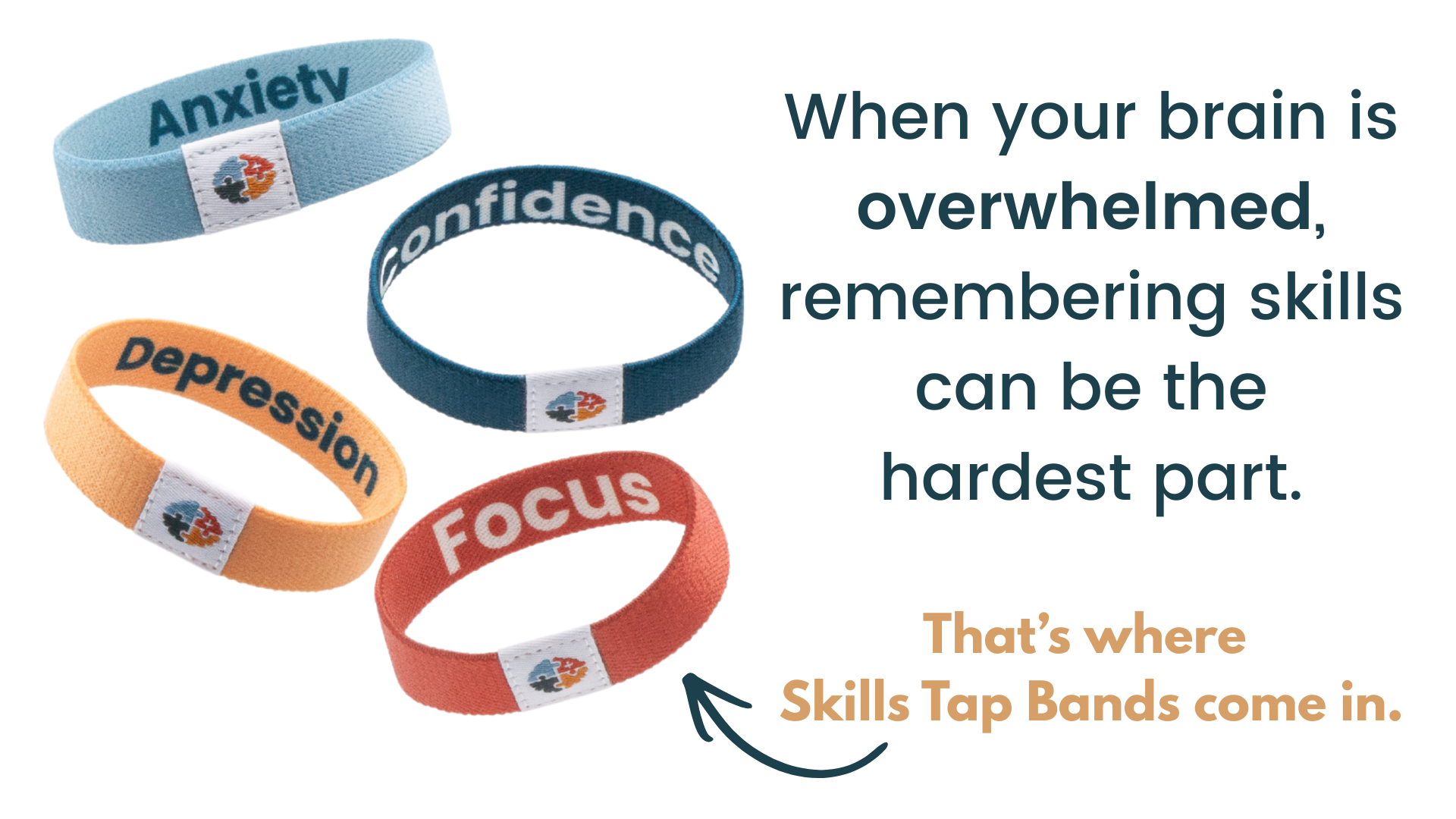 Anxiety

Confidence

Depression

Focus

When your brain is overwhelmed, remembering skills can be the hardest part.

That's where Skills Tap Bands come in.